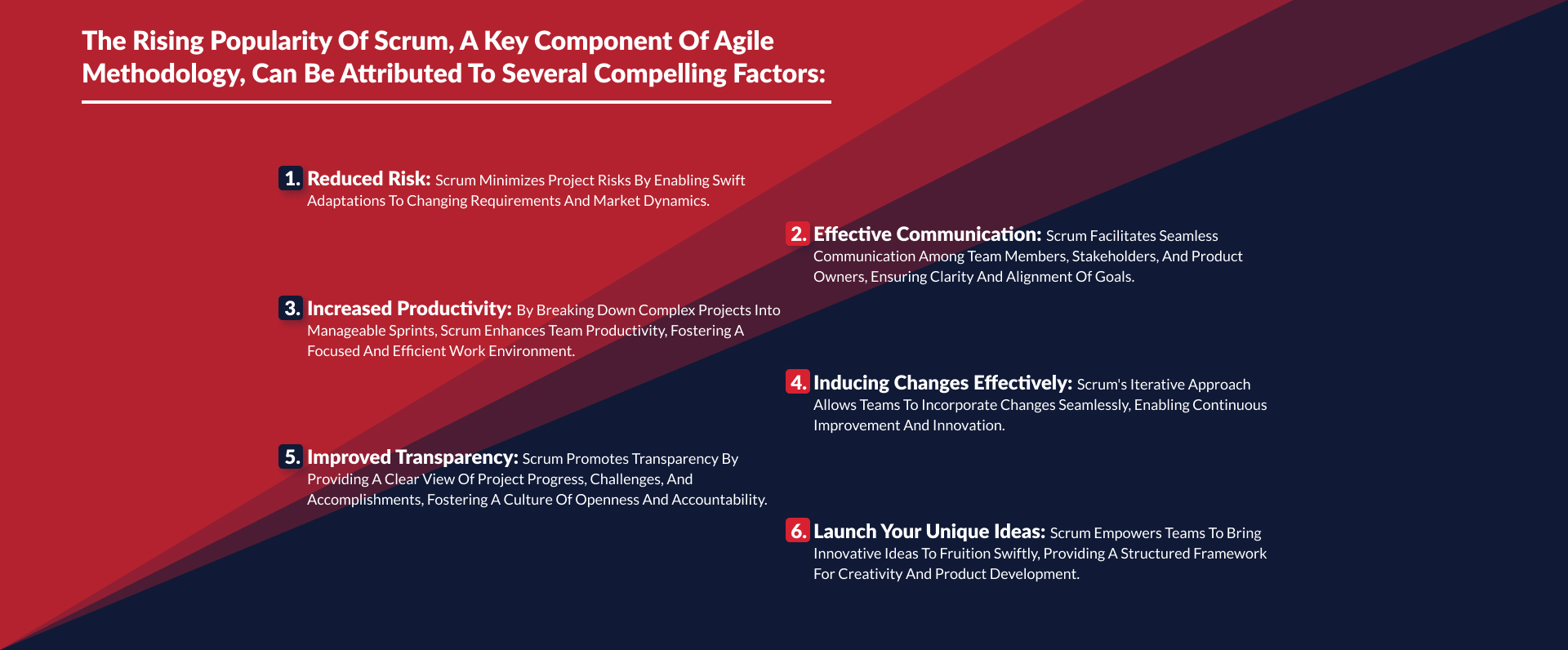 The Rising Popularity Of Scrum, A Key Component Of Agile Methodology, Can Be Attributed To Several Compelling Factors:

1. Reduced Risk: Scrum Minimizes Project Risks By Enabling Swift Adaptations To Changing Requirements And Market Dynamics.

2. Effective Communication: Scrum Facilitates Seamless Communication Among Team Members, Stakeholders, And Product Owners, Ensuring Clarity And Alignment Of Goals.

3. Increased Productivity: By Breaking Down Complex Projects Into Manageable Sprints, Scrum Enhances Team Productivity, Fostering A Focused And Efficient Work Environment.

4. Inducing Changes Effectively: Scrum's Iterative Approach Allows Teams To Incorporate Changes Seamlessly, Enabling Continuous Improvement And Innovation.

5. Improved Transparency: Scrum Promotes Transparency By Providing A Clear View Of Project Progress, Challenges, And Accomplishments, Fostering A Culture Of Openness And Accountability.

6. Launch Your Unique Ideas: Scrum Empowers Teams To Bring Innovative Ideas To Fruition Swiftly, Providing A Structured Framework For Creativity And Product Development.